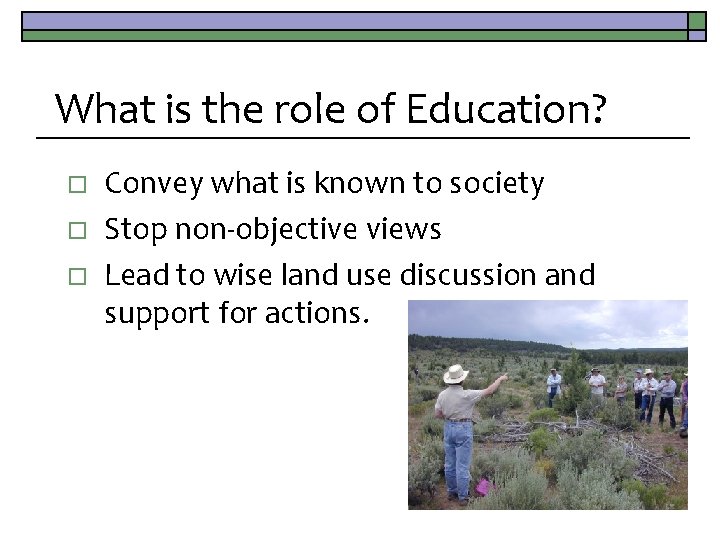 What is the role of Education?

□ Convey what is known to society
□ Stop non-objective views
□ Lead to wise land use discussion and support for actions.